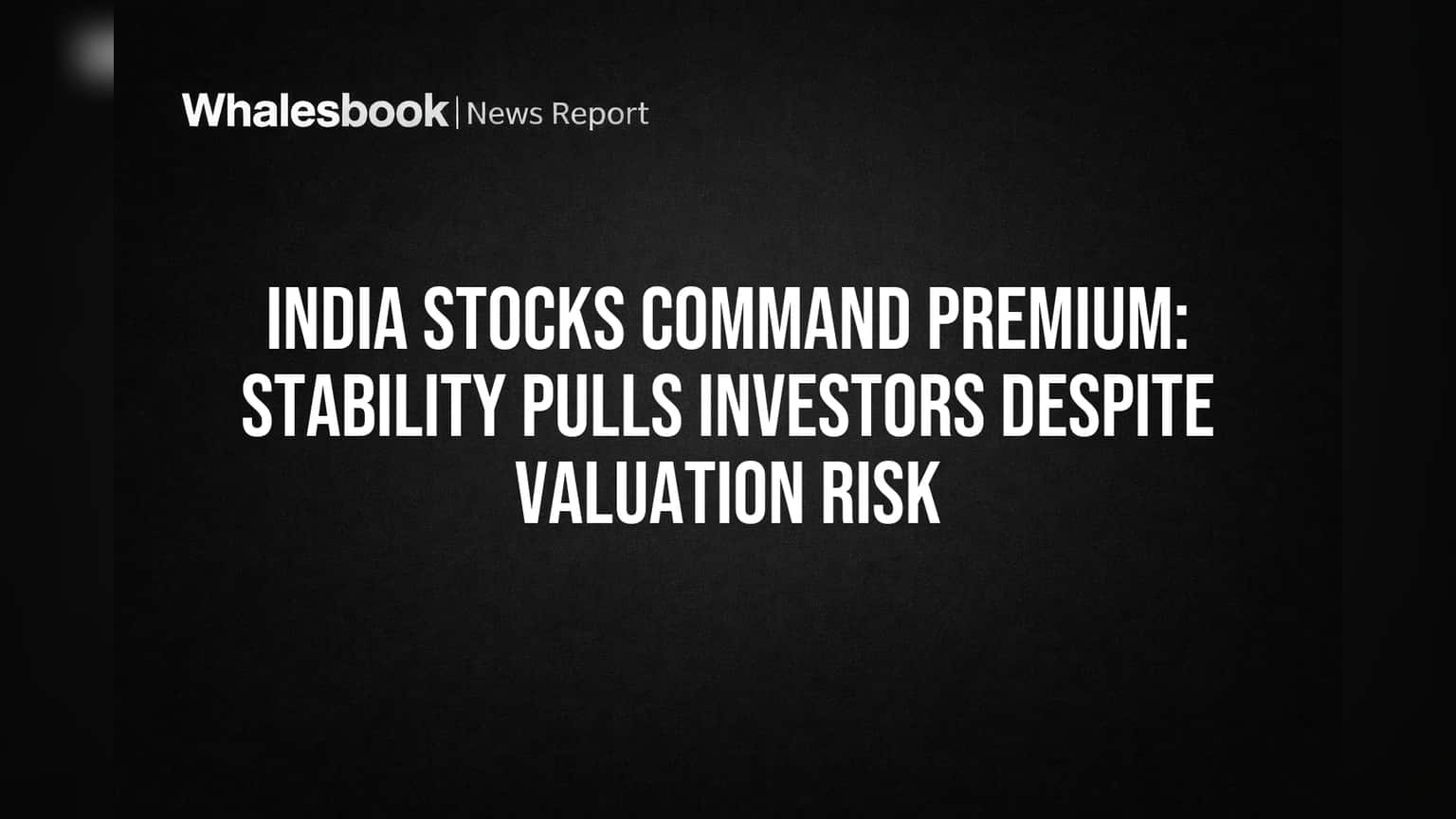 Whalesbook | News Report

INDIA STOCKS COMMAND PREMIUM: STABILITY PULLS INVESTORS DESPITE VALUATION RISK